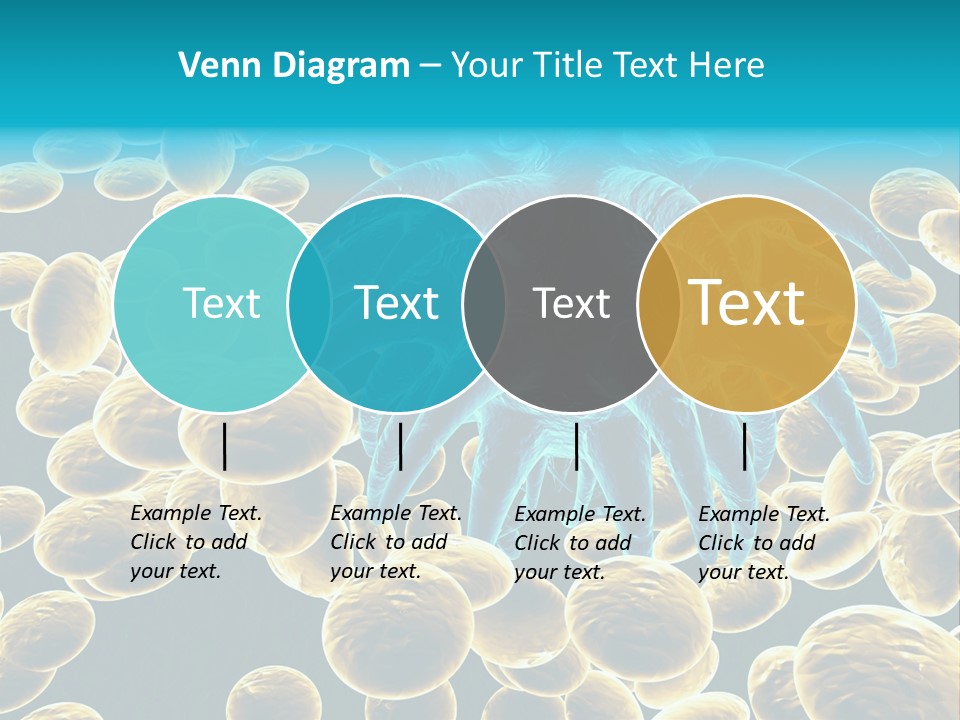 Venn Diagram – Your Title Text Here

Text

Text

Text

Text

Example Text. Click to add your text.

Example Text. Click to add your text.

Example Text. Click to add your text.

Example Text. Click to add your text.